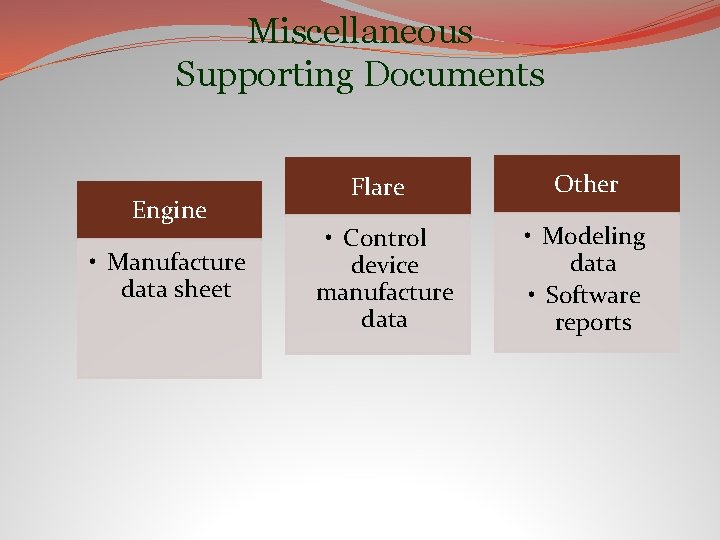 Miscellaneous Supporting Documents

Engine

• Manufacture data sheet

Flare

• Control device manufacture data

Other

• Modeling data
• Software reports